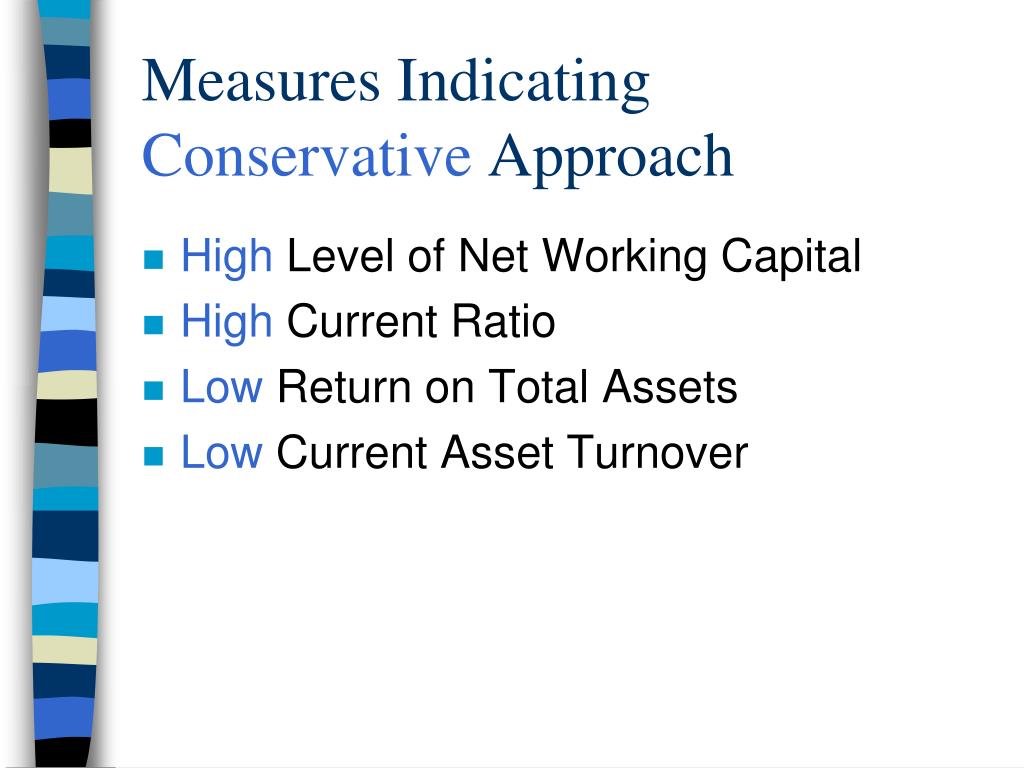 Measures Indicating Conservative Approach

- High Level of Net Working Capital
- High Current Ratio
- Low Return on Total Assets
- Low Current Asset Turnover